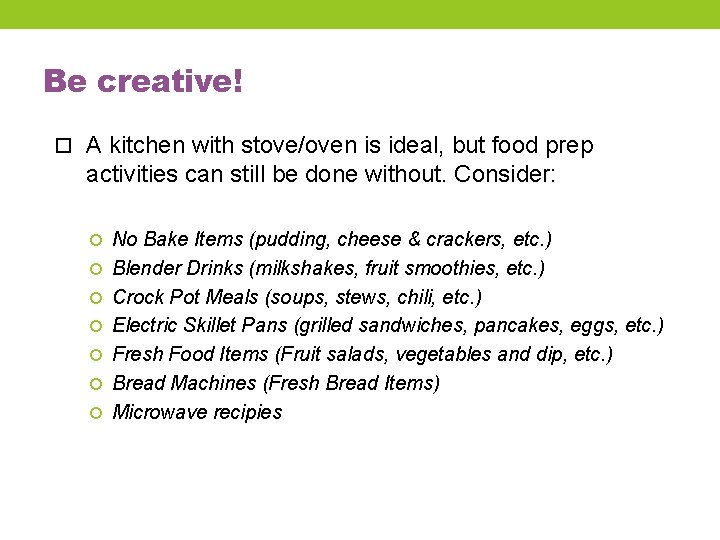 Be creative!

A kitchen with stove/oven is ideal, but food prep activities can still be done without. Consider:

No Bake Items (pudding, cheese & crackers, etc.)
Blender Drinks (milkshakes, fruit smoothies, etc.)
Crock Pot Meals (soups, stews, chili, etc.)
Electric Skillet Pans (grilled sandwiches, pancakes, eggs, etc.)
Fresh Food Items (Fruit salads, vegetables and dip, etc.)
Bread Machines (Fresh Bread Items)
Microwave recipies